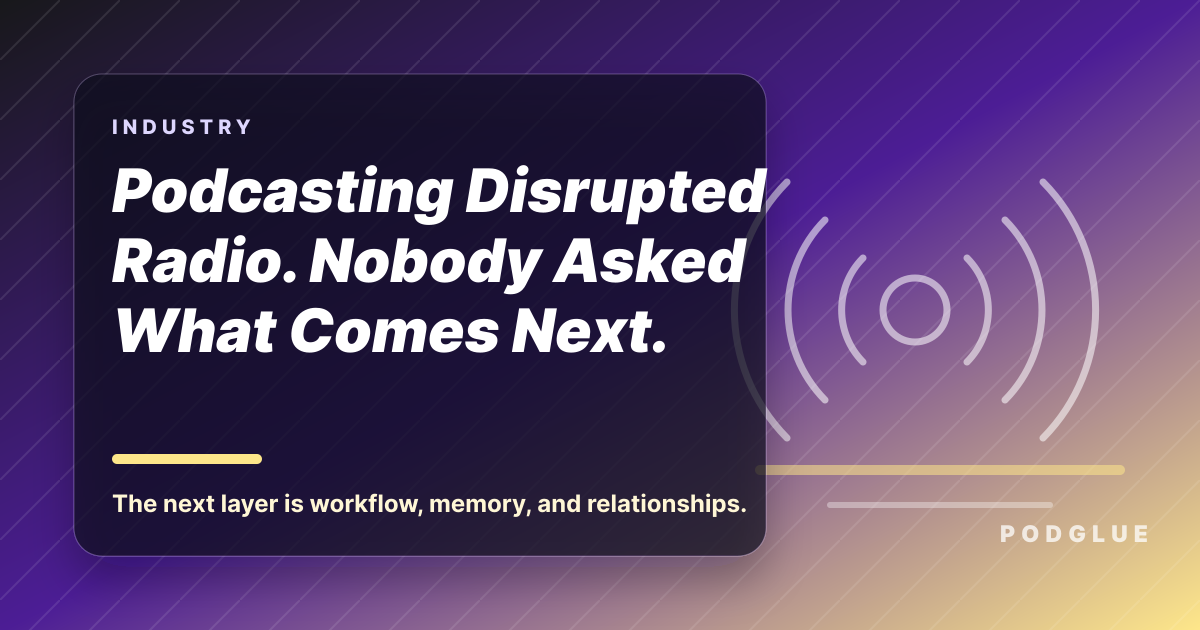 INDUSTRY

Podcasting Disrupted Radio. Nobody Asked What Comes Next.

The next layer is workflow, memory, and relationships.

PODGLUE